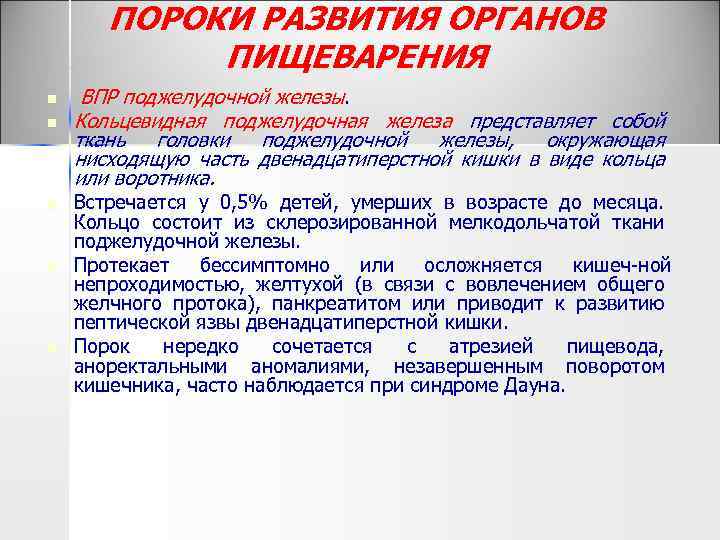 ПОРОКИ РАЗВИТИЯ ОРГАНОВ ПИЩЕВАРЕНИЯ

ВПР поджелудочной железы.

Кольцевидная поджелудочная железа представляет собой ткань головки поджелудочной железы, окружающая нисходящую часть двенадцатиперстной кишки в виде кольца или воротника.

Встречается у 0,5% детей, умерших в возрасте до месяца. Кольцо состоит из склерозированной мелкодольчатой ткани поджелудочной железы.

Протекает бессимптомно или осложняется кишеч-ной непроходимостью, желтухой (в связи с вовлечением общего желчного протока), панкреатитом или приводит к развитию пептической язвы двенадцатиперстной кишки.

Порок нередко сочетается с атрезией пищевода, аноректальными аномалиями, незавершенным поворотом кишечника, часто наблюдается при синдроме Дауна.